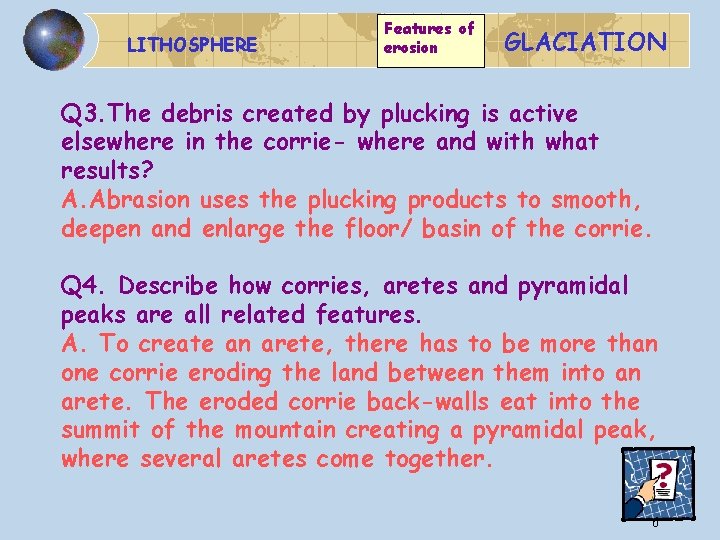 LITHOSPHERE

Features of erosion

GLACIATION

Q3.The debris created by plucking is active elsewhere in the corrie- where and with what results?
A.Abrasion uses the plucking products to smooth, deepen and enlarge the floor/ basin of the corrie.

Q4. Describe how corries, aretes and pyramidal peaks are all related features.
A. To create an arete, there has to be more than one corrie eroding the land between them into an arete. The eroded corrie back-walls eat into the summit of the mountain creating a pyramidal peak, where several aretes come together.

?

6